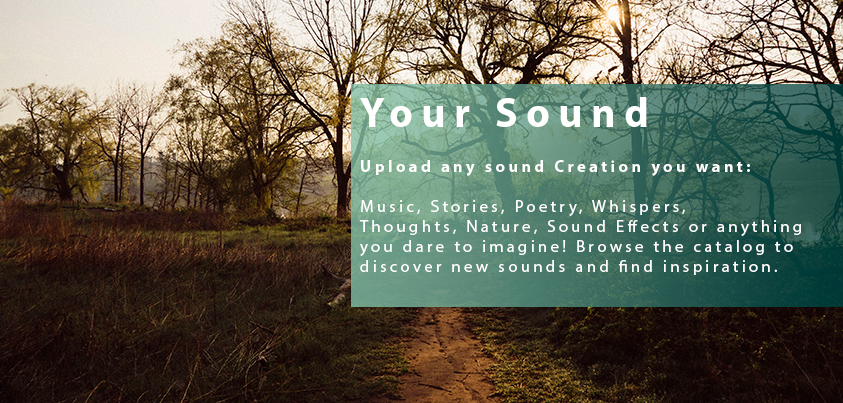 Your Sound

Upload any sound Creation you want:

Music, Stories, Poetry, Whispers, Thoughts, Nature, Sound Effects or anything you dare to imagine! Browse the catalog to discover new sounds and find inspiration.